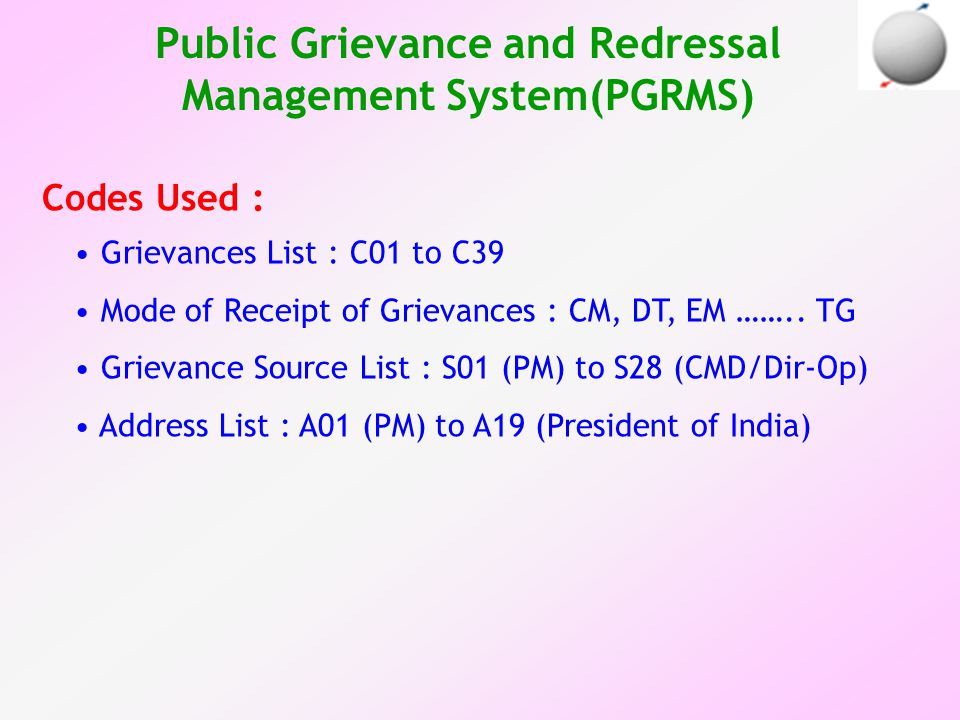 Public Grievance and Redressal Management System(PGRMS)

Codes Used :

• Grievances List : C01 to C39

• Mode of Receipt of Grievances : CM, DT, EM …….. TG

• Grievance Source List : S01 (PM) to S28 (CMD/Dir-Op)

• Address List : A01 (PM) to A19 (President of India)